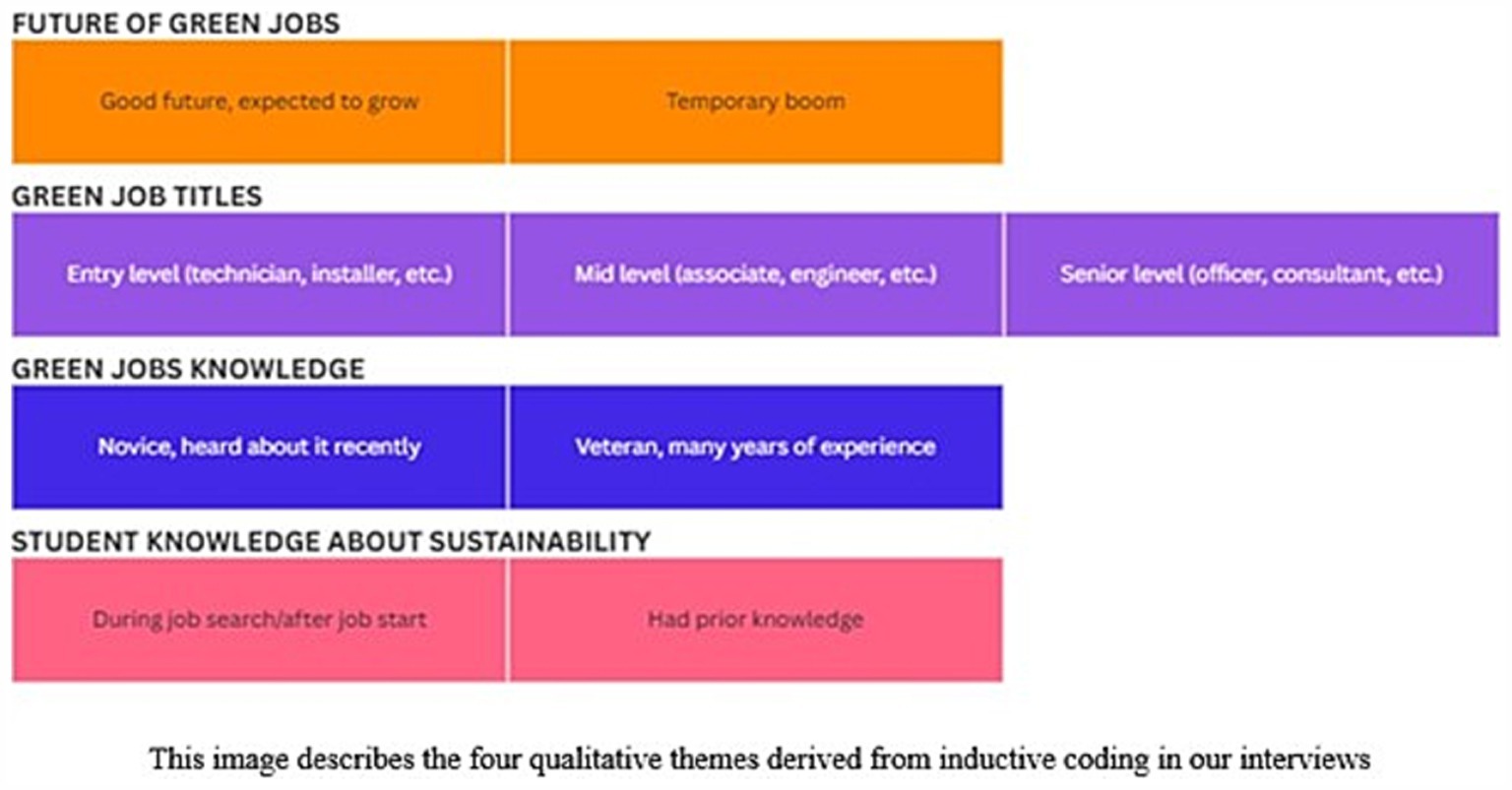 FUTURE OF GREEN JOBS

Good future, expected to grow

Temporary boom

GREEN JOB TITLES

Entry level (technician, installer, etc.)

Mid level (associate, engineer, etc.)

Senior level (officer, consultant, etc.)

GREEN JOBS KNOWLEDGE

Novice, heard about it recently

Veteran, many years of experience

STUDENT KNOWLEDGE ABOUT SUSTAINABILITY

During job search/after job start

Had prior knowledge

This image describes the four qualitative themes derived from inductive coding in our interviews